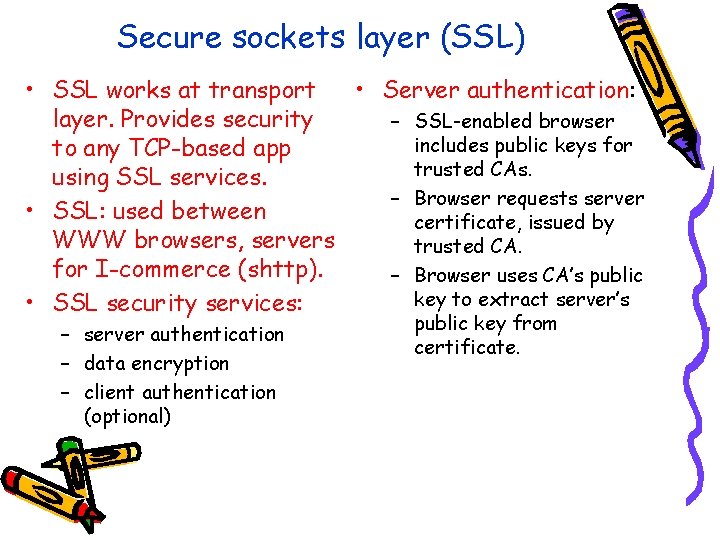 Secure sockets layer (SSL)

• SSL works at transport layer. Provides security to any TCP-based app using SSL services.
• SSL: used between WWW browsers, servers for I-commerce (shttp).
• SSL security services:
– server authentication
– data encryption
– client authentication (optional)

• Server authentication:
– SSL-enabled browser includes public keys for trusted CAs.
– Browser requests server certificate, issued by trusted CA.
– Browser uses CA's public key to extract server's public key from certificate.